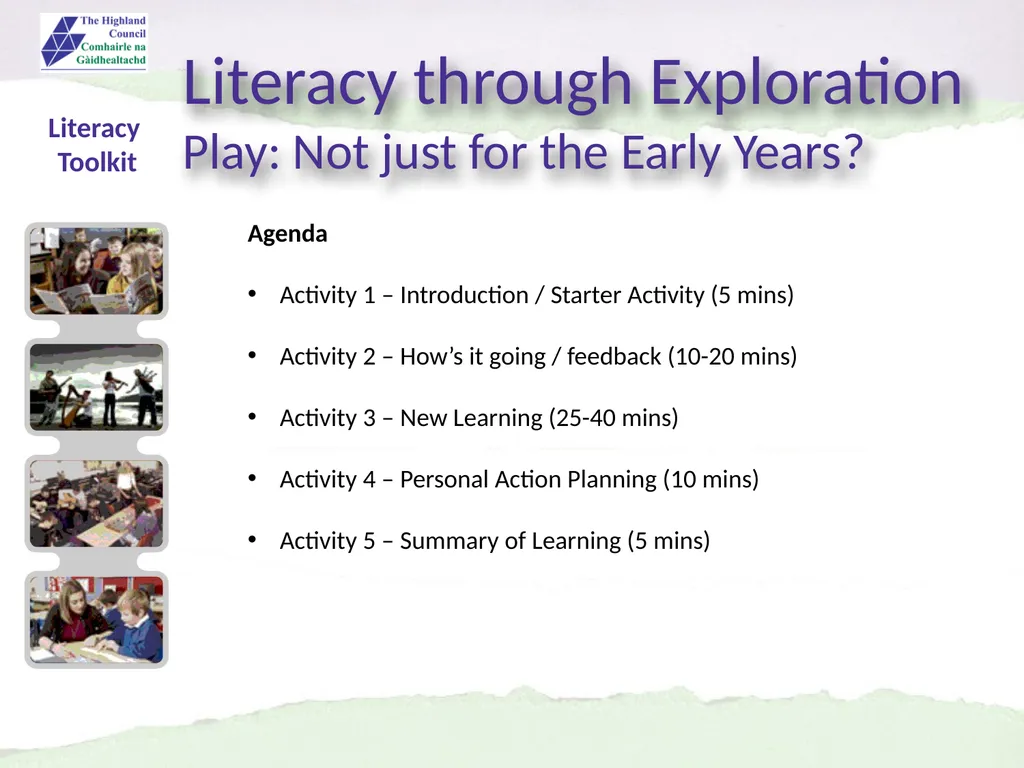 The Highland Council
Comhairle na Gàidhealtachd

Literacy Toolkit

Literacy through Exploration
Play: Not just for the Early Years?

Agenda

• Activity 1 – Introduction / Starter Activity (5 mins)

• Activity 2 – How's it going / feedback (10-20 mins)

• Activity 3 – New Learning (25-40 mins)

• Activity 4 – Personal Action Planning (10 mins)

• Activity 5 – Summary of Learning (5 mins)